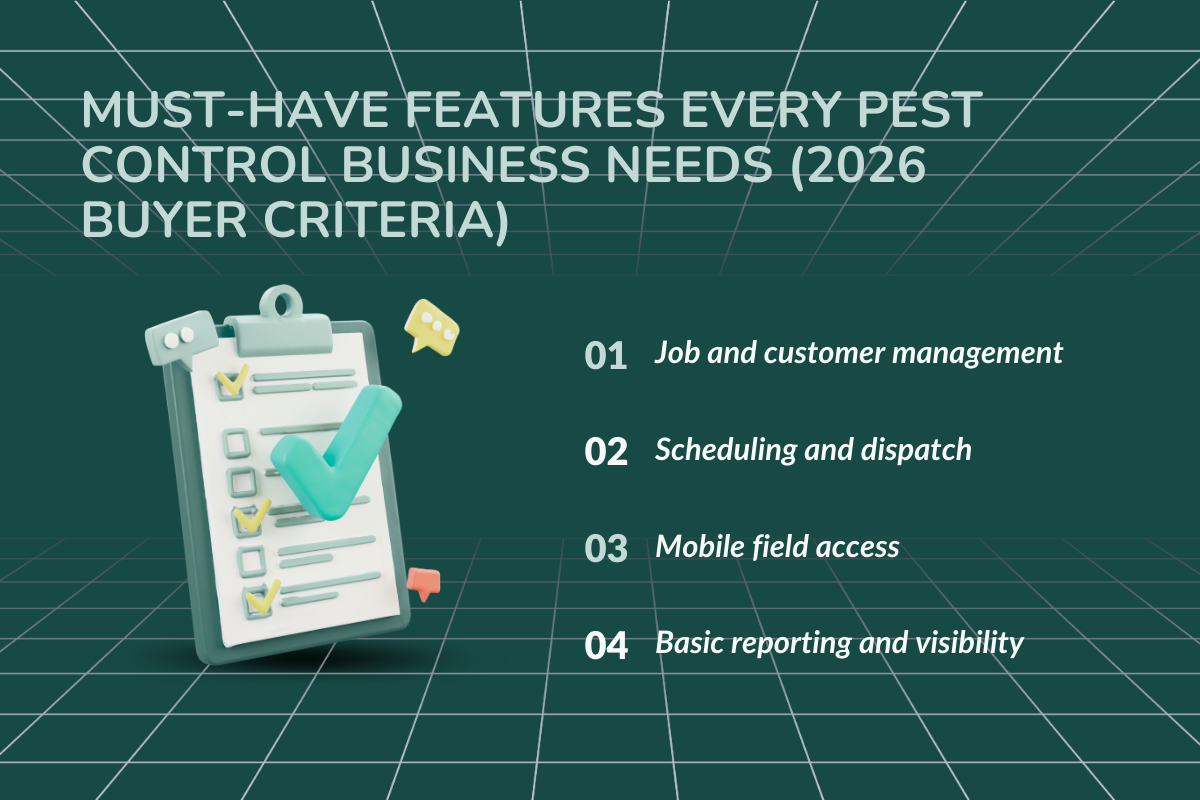 MUST-HAVE FEATURES EVERY PEST CONTROL BUSINESS NEEDS (2026 BUYER CRITERIA)

01 Job and customer management

02 Scheduling and dispatch

03 Mobile field access

04 Basic reporting and visibility